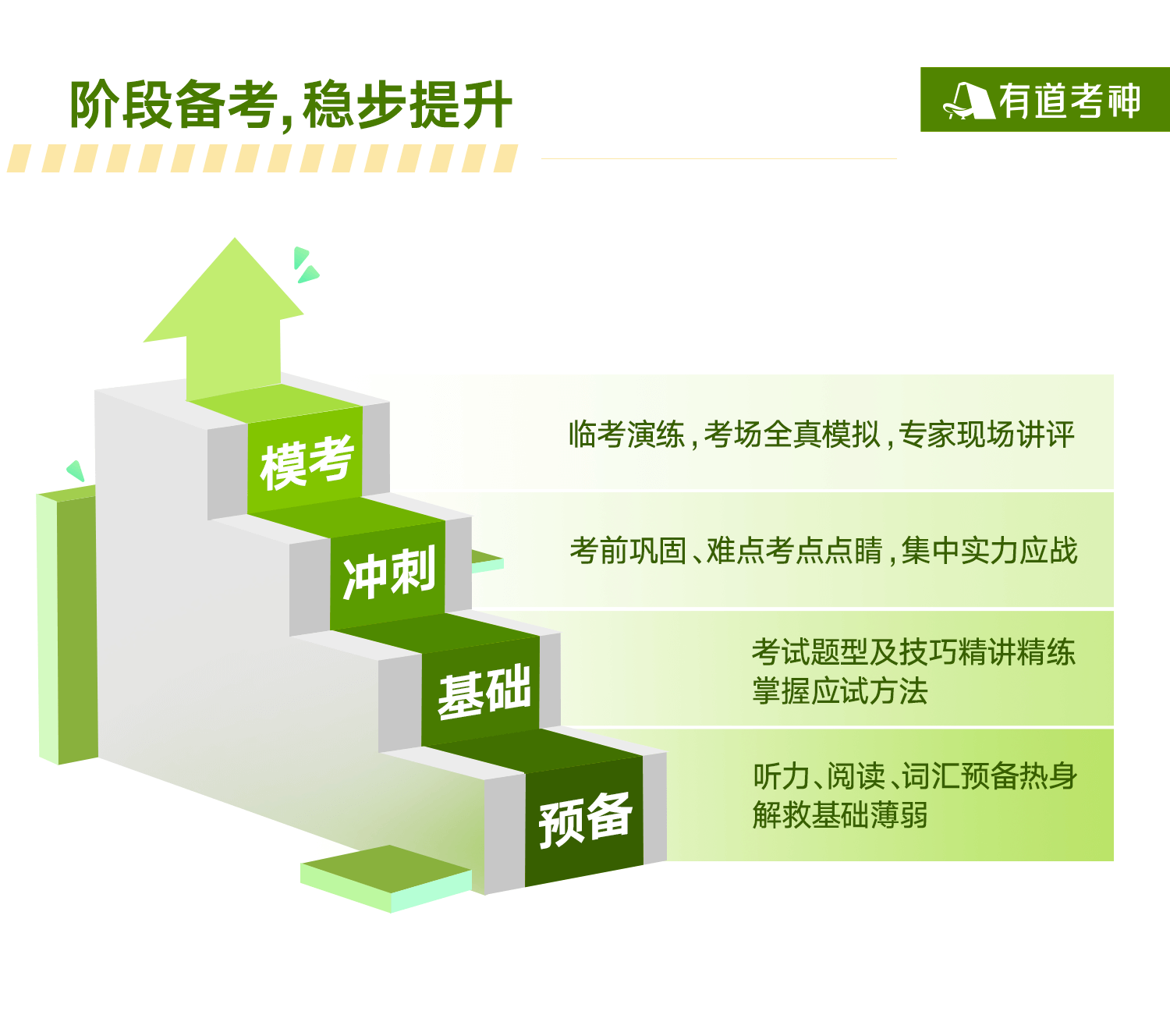 阶段备考,稳步提升

有道考神

模考

临考演练,考场全真模拟,专家现场讲评

冲刺

考前巩固、难点考点点睛,集中实力应战

基础

考试题型及技巧精讲精练
掌握应试方法

预备

听力、阅读、词汇预备热身
解救基础薄弱